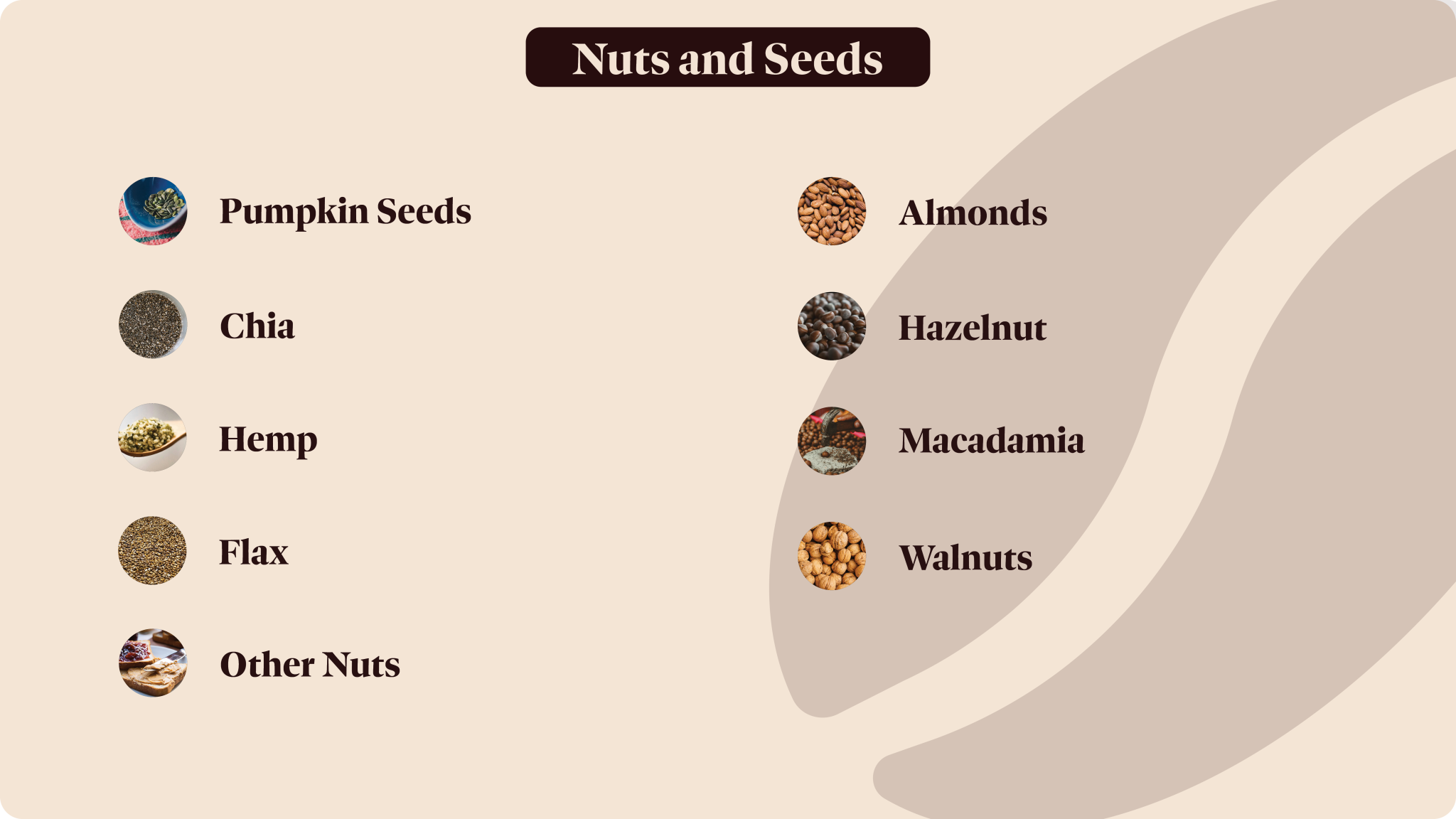 Nuts and Seeds

Pumpkin Seeds

Chia

Hemp

Flax

Other Nuts

Almonds

Hazelnut

Macadamia

Walnuts